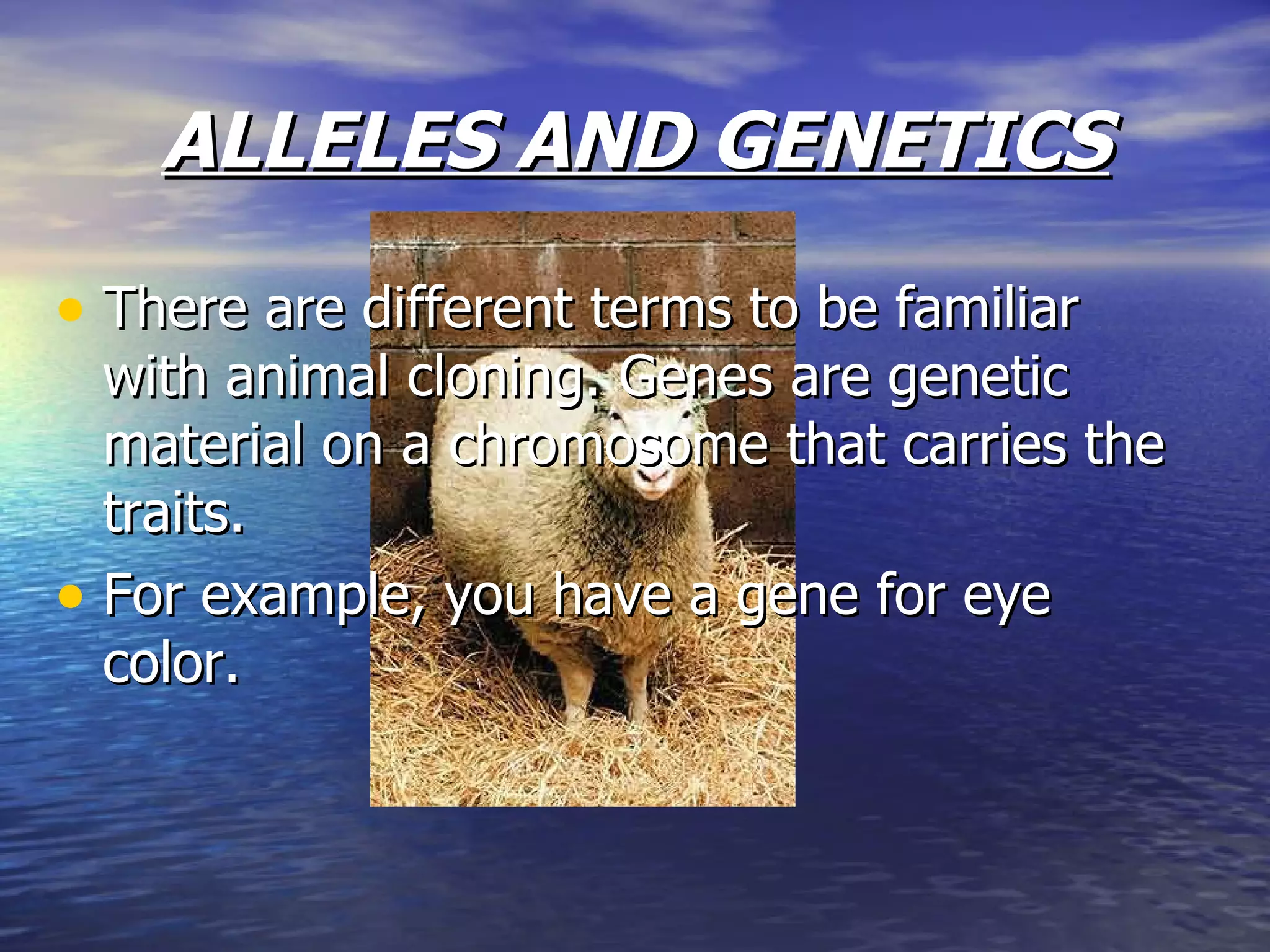 ALLELES AND GENETICS

• There are different terms to be familiar with animal cloning. Genes are genetic material on a chromosome that carries the traits.
• For example, you have a gene for eye color.